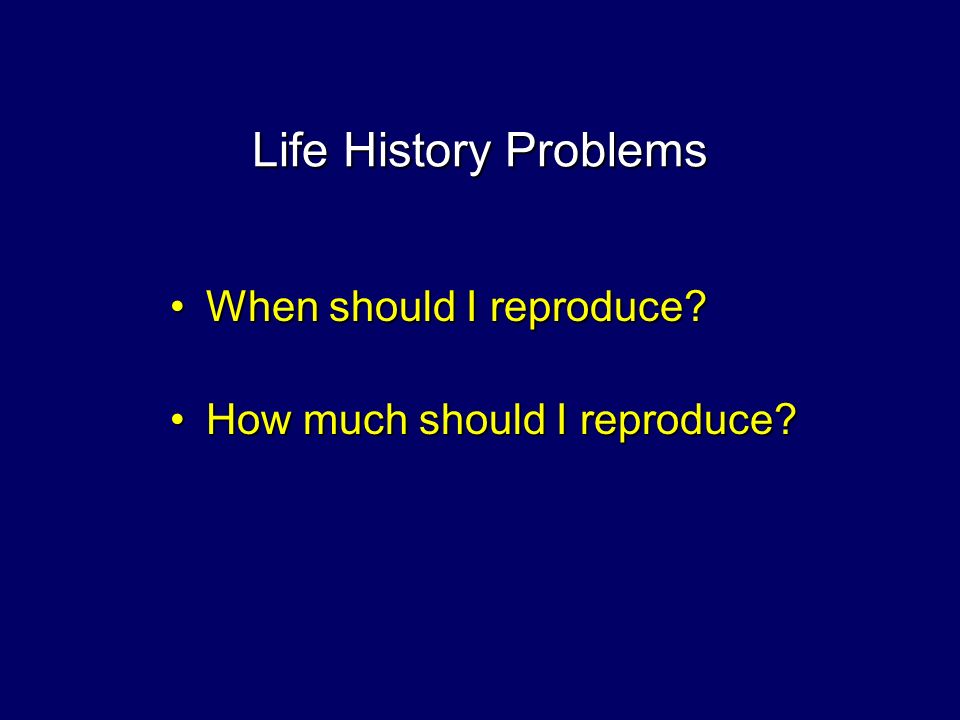 Life History Problems

• When should I reproduce?

• How much should I reproduce?